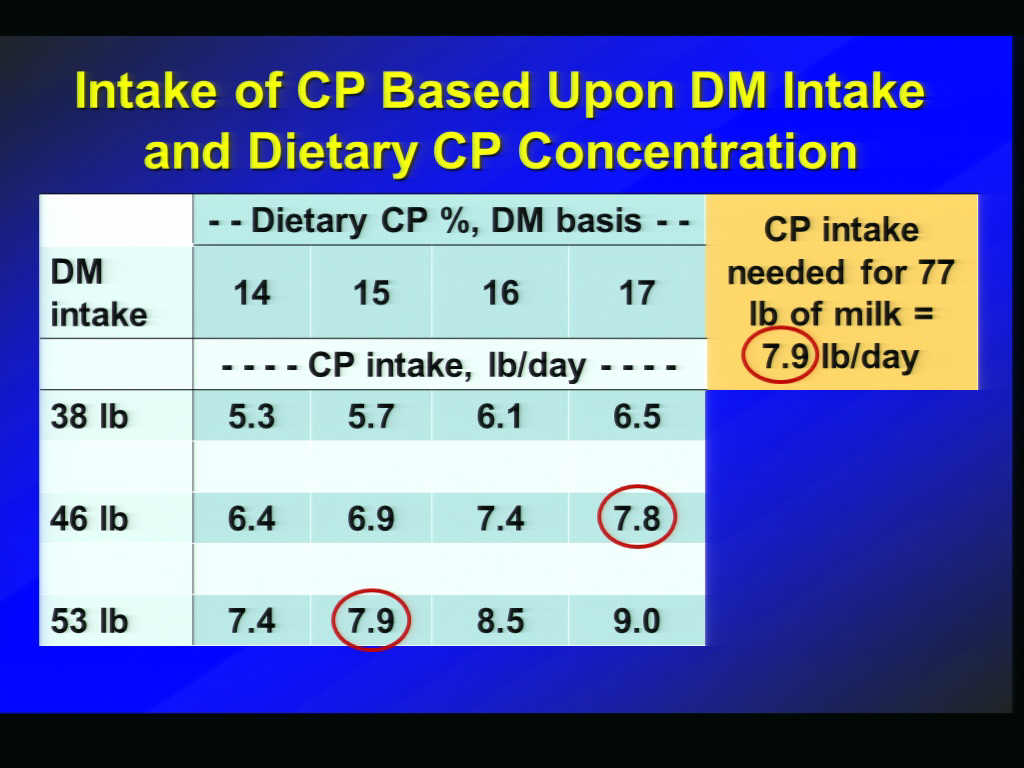 Intake of CP Based Upon DM Intake and Dietary CP Concentration

| | - - Dietary CP %, DM basis - - | | | |
|---|---|---|---|---|
| DM intake | 14 | 15 | 16 | 17 |
| | - - - - CP intake, lb/day - - - - | | | |
| 38 lb | 5.3 | 5.7 | 6.1 | 6.5 |
| | | | | |
| 46 lb | 6.4 | 6.9 | 7.4 | 7.8 |
| | | | | |
| 53 lb | 7.4 | 7.9 | 8.5 | 9.0 |

CP intake needed for 77 lb of milk = 7.9 lb/day